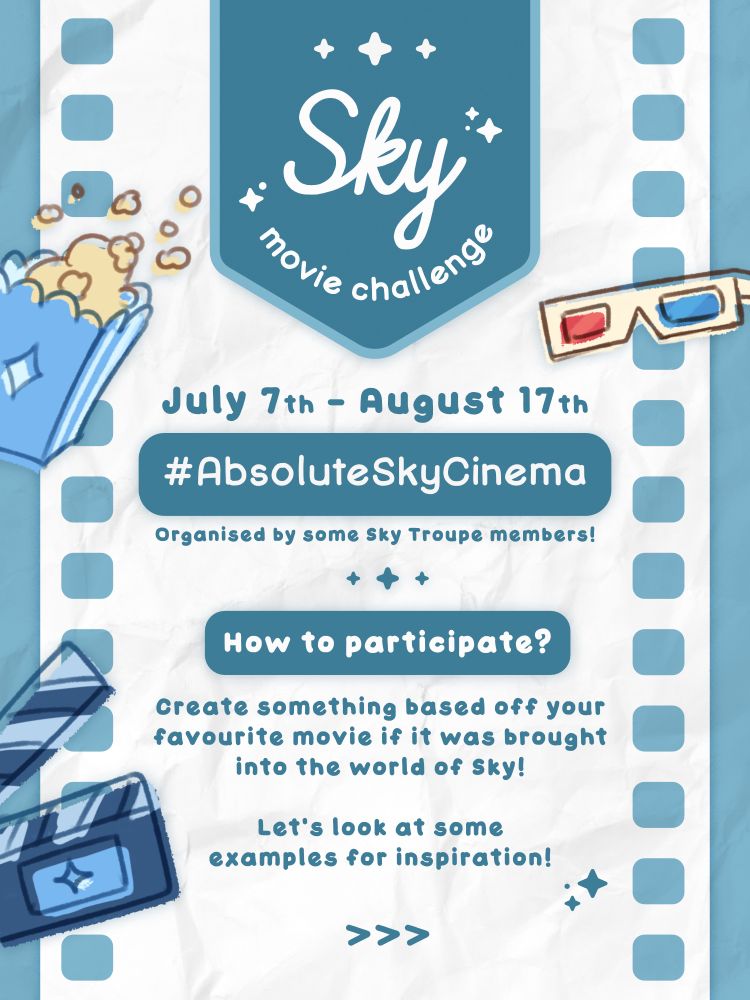 Sky
movie challenge

July 7th - August 17th

#AbsoluteSkyCinema

Organised by some Sky Troupe members!

How to participate?

Create something based off your favourite movie if it was brought into the world of Sky!

Let's look at some examples for inspiration!

>>>